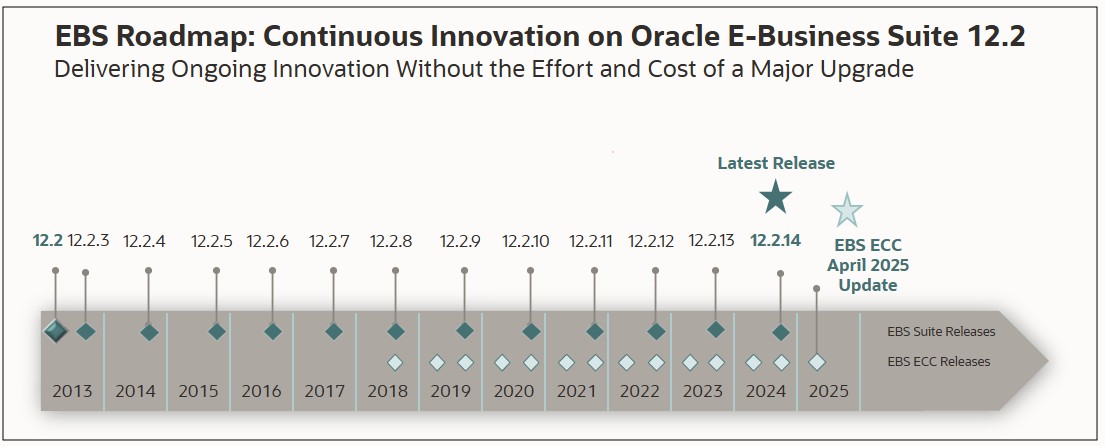 EBS Roadmap: Continuous Innovation on Oracle E-Business Suite 12.2
Delivering Ongoing Innovation Without the Effort and Cost of a Major Upgrade

Latest Release

12.2 12.2.3 12.2.4 12.2.5 12.2.6 12.2.7 12.2.8 12.2.9 12.2.10 12.2.11 12.2.12 12.2.13 12.2.14

EBS ECC April 2025 Update

EBS Suite Releases
EBS ECC Releases

2013 2014 2015 2016 2017 2018 2019 2020 2021 2022 2023 2024 2025